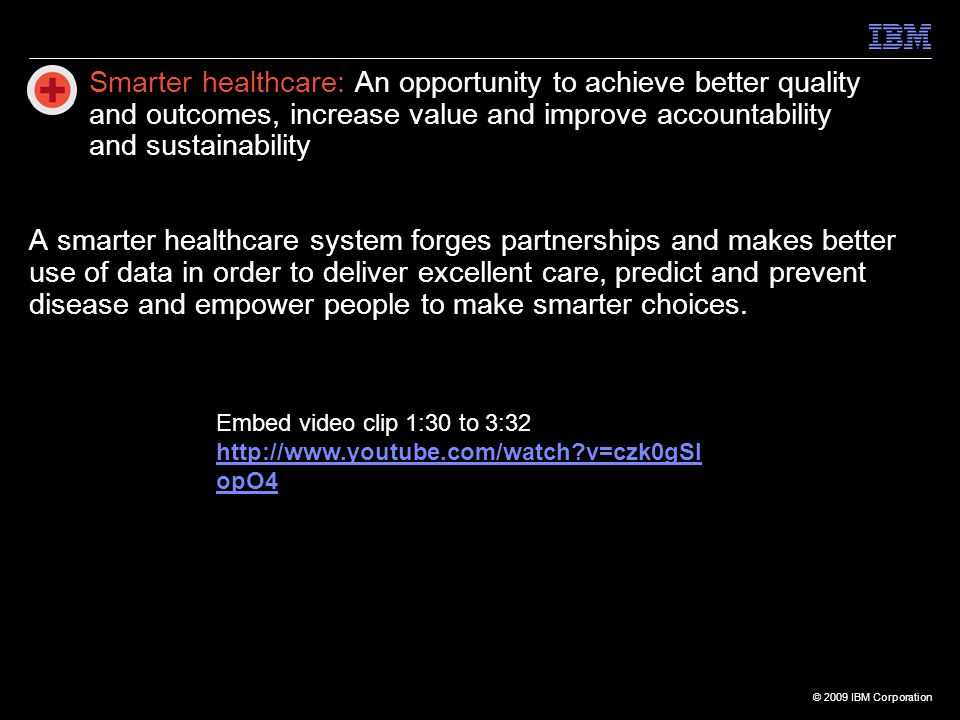 IBM

Smarter healthcare: An opportunity to achieve better quality and outcomes, increase value and improve accountability and sustainability

A smarter healthcare system forges partnerships and makes better use of data in order to deliver excellent care, predict and prevent disease and empower people to make smarter choices.

Embed video clip 1:30 to 3:32
http://www.youtube.com/watch?v=czk0gSlopO4

© 2009 IBM Corporation